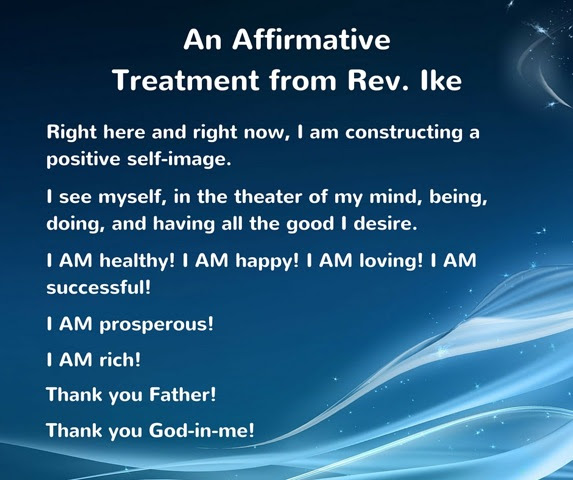 An Affirmative
Treatment from Rev. Ike

Right here and right now, I am constructing a positive self-image.

I see myself, in the theater of my mind, being, doing, and having all the good I desire.

I AM healthy! I AM happy! I AM loving! I AM successful!

I AM prosperous!

I AM rich!

Thank you Father!

Thank you God-in-me!